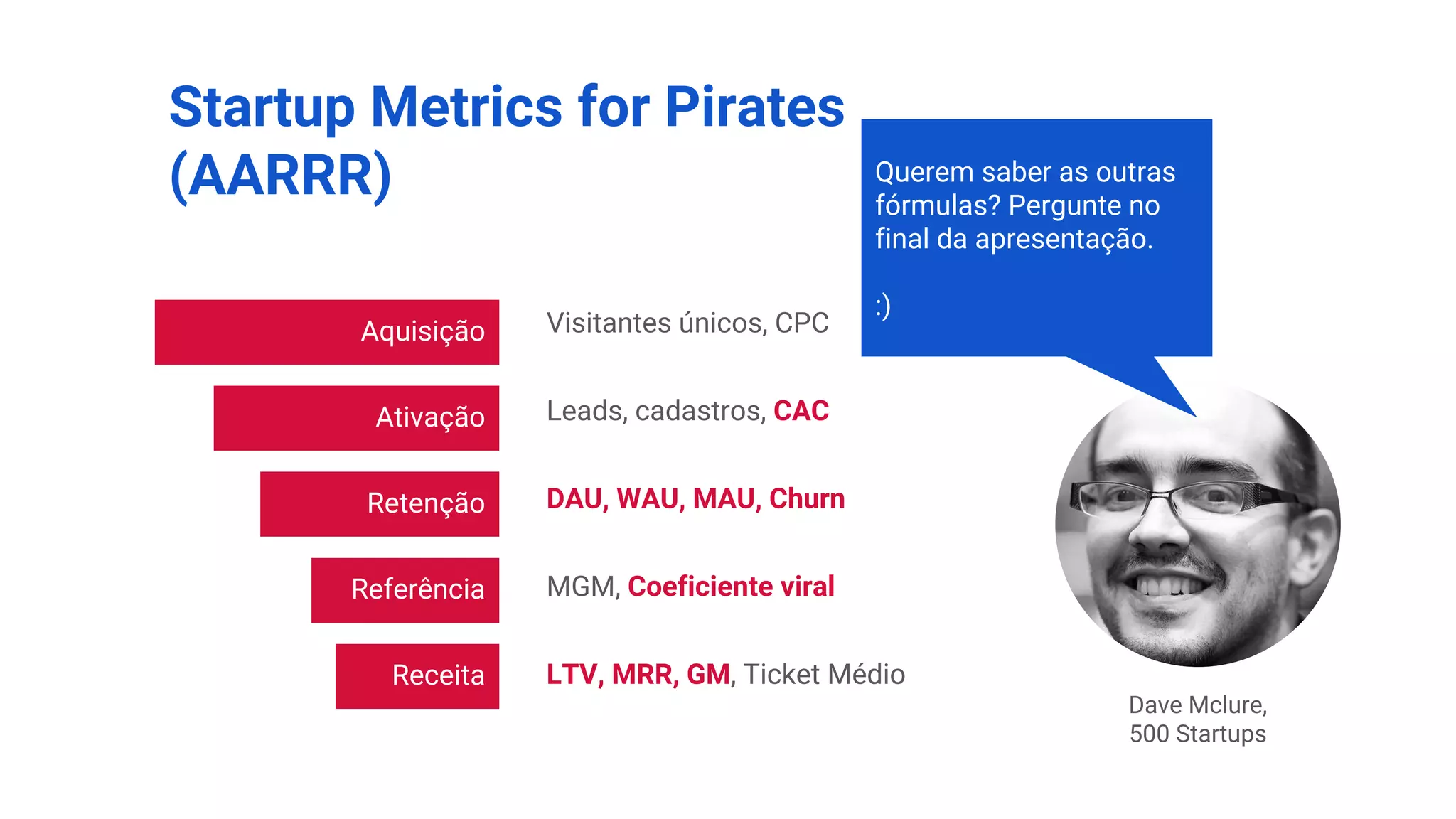 Startup Metrics for Pirates (AARRR)

Querem saber as outras fórmulas? Pergunte no final da apresentação.

:)

Aquisição Visitantes únicos, CPC

Ativação Leads, cadastros, CAC

Retenção DAU, WAU, MAU, Churn

Referência MGM, Coeficiente viral

Receita LTV, MRR, GM, Ticket Médio

Dave Mclure, 500 Startups